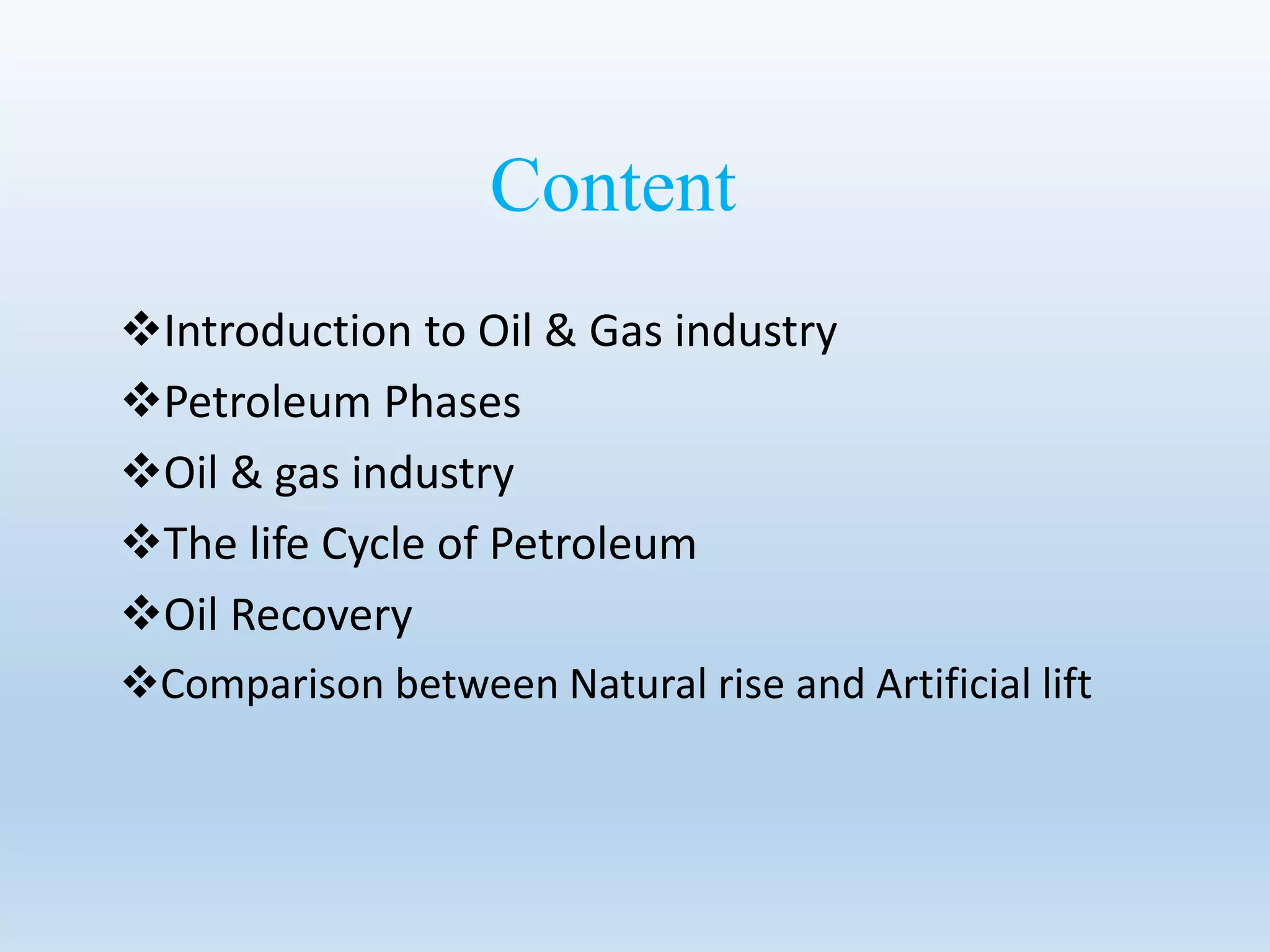 Content

❖Introduction to Oil & Gas industry
❖Petroleum Phases
❖Oil & gas industry
❖The life Cycle of Petroleum
❖Oil Recovery
❖Comparison between Natural rise and Artificial lift